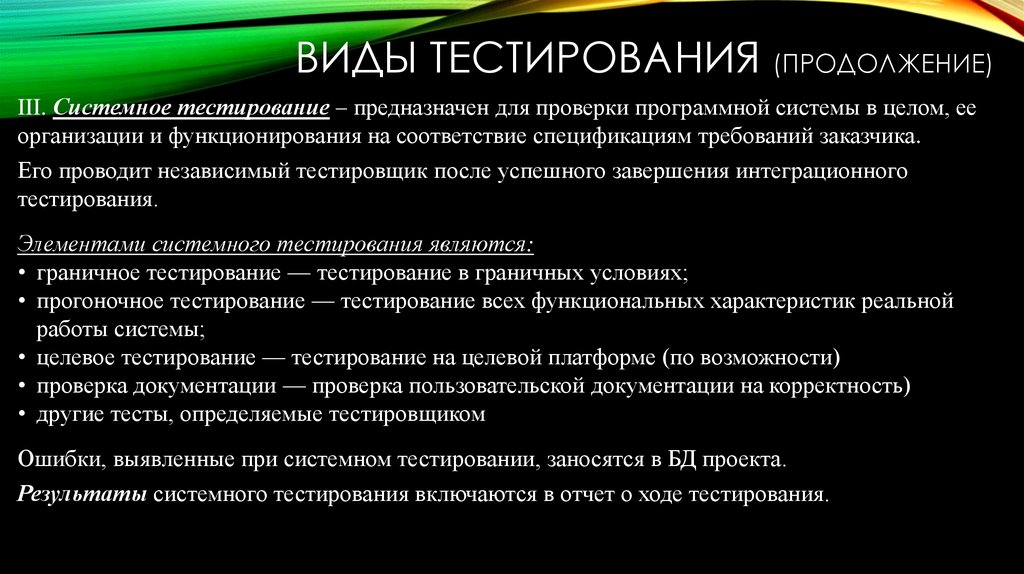 ВИДЫ ТЕСТИРОВАНИЯ (ПРОДОЛЖЕНИЕ)

III. Системное тестирование – предназначен для проверки программной системы в целом, ее организации и функционирования на соответствие спецификациям требований заказчика.

Его проводит независимый тестировщик после успешного завершения интеграционного тестирования.

Элементами системного тестирования являются:
• граничное тестирование — тестирование в граничных условиях;
• прогоночное тестирование — тестирование всех функциональных характеристик реальной работы системы;
• целевое тестирование — тестирование на целевой платформе (по возможности)
• проверка документации — проверка пользовательской документации на корректность)
• другие тесты, определяемые тестировщиком

Ошибки, выявленные при системном тестировании, заносятся в БД проекта.

Результаты системного тестирования включаются в отчет о ходе тестирования.